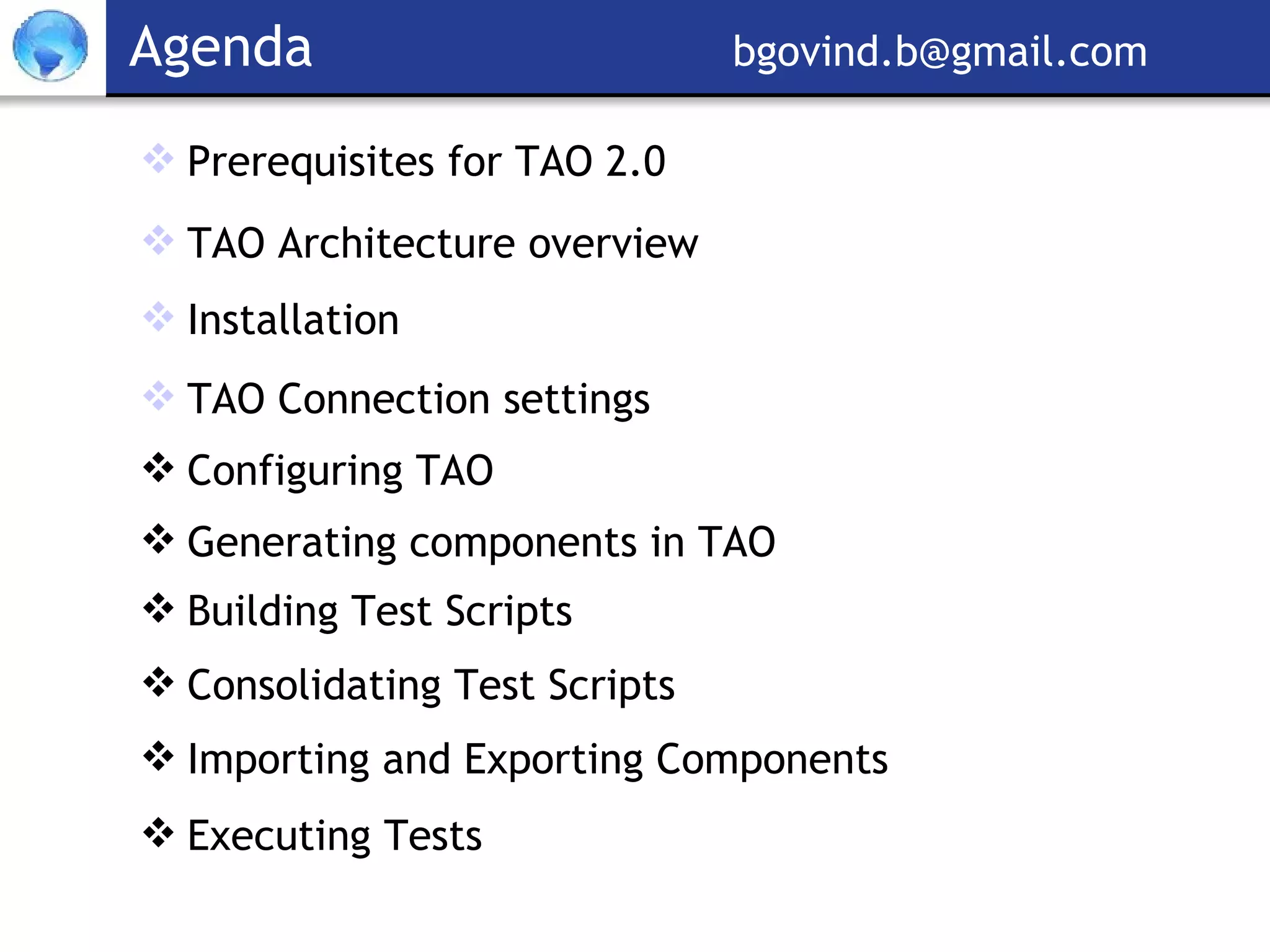 Agenda bgovind.b@gmail.com

❖ Prerequisites for TAO 2.0

❖ TAO Architecture overview

❖ Installation

❖ TAO Connection settings

❖ Configuring TAO

❖ Generating components in TAO

❖ Building Test Scripts

❖ Consolidating Test Scripts

❖ Importing and Exporting Components

❖ Executing Tests